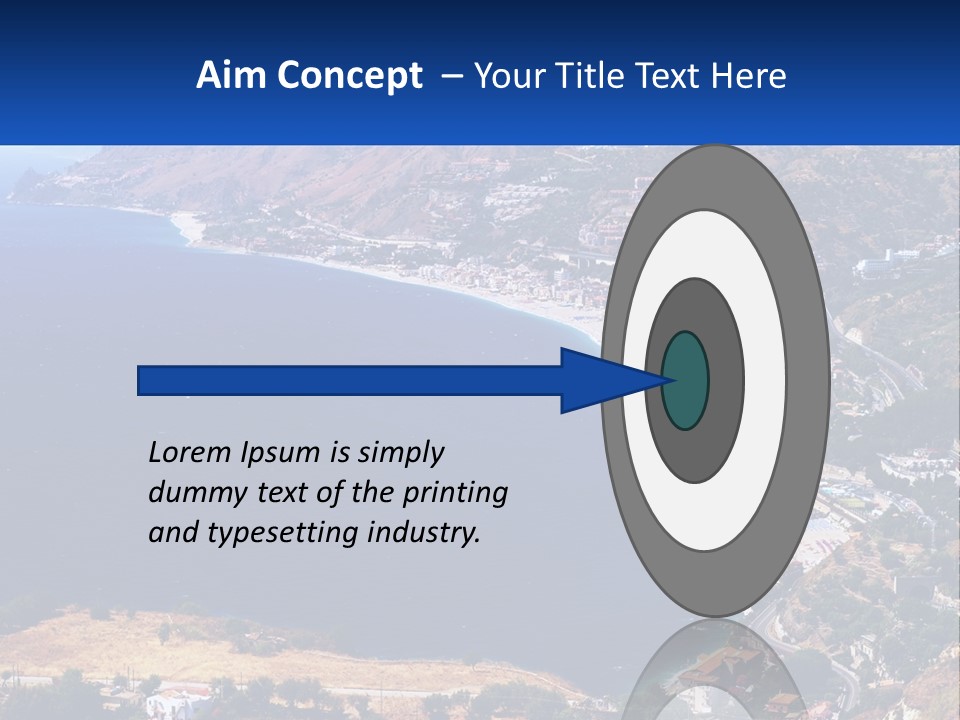 Aim Concept – Your Title Text Here

Lorem Ipsum is simply dummy text of the printing and typesetting industry.